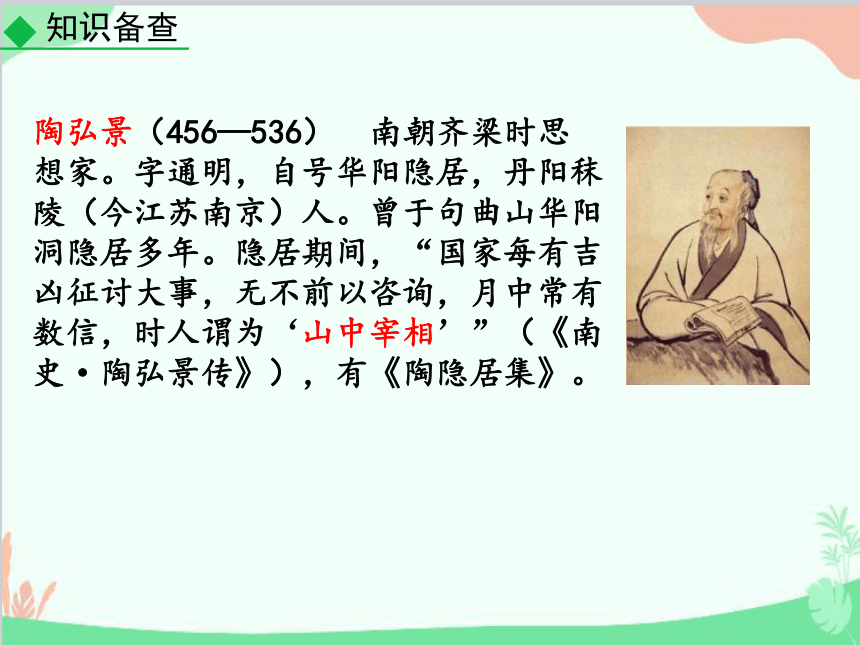 知识备查

陶弘景（456—536）　南朝齐梁时思想家。字通明，自号华阳隐居，丹阳秣陵（今江苏南京）人。曾于句曲山华阳洞隐居多年。隐居期间，“国家每有吉凶征讨大事，无不前以咨询，月中常有数信，时人谓为‘山中宰相’”（《南史·陶弘景传》），有《陶隐居集》。